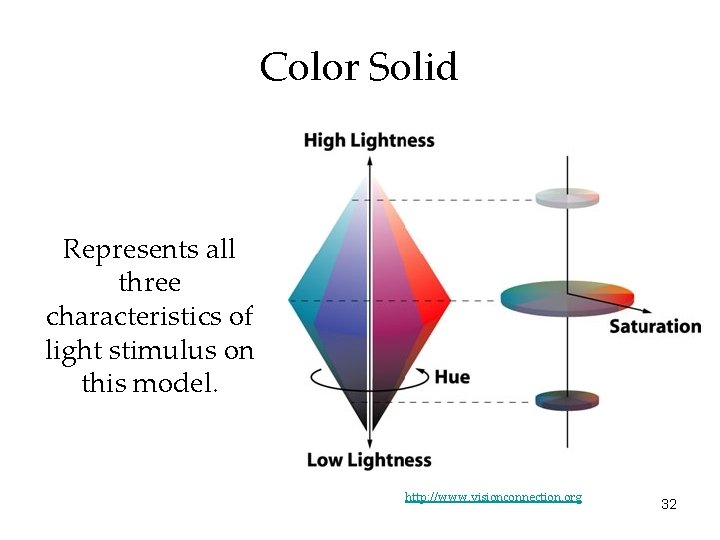 Color Solid

Represents all three characteristics of light stimulus on this model.

High Lightness

Saturation

Hue

Low Lightness

http://www.visionconnection.org

32